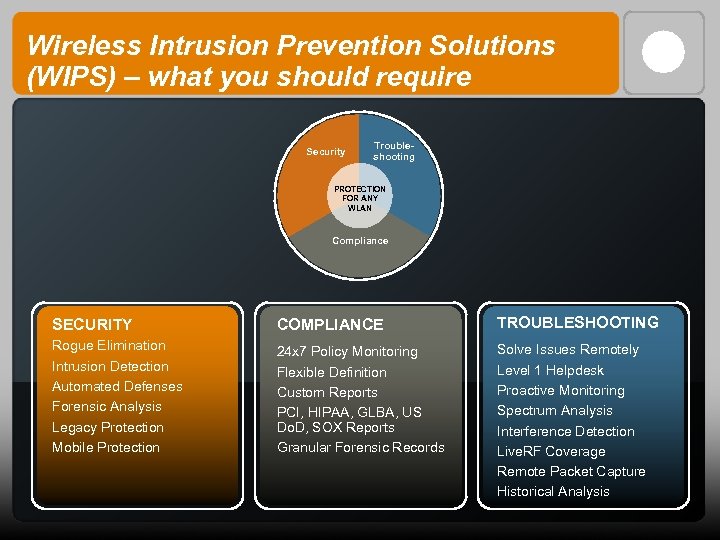 Wireless Intrusion Prevention Solutions (WIPS) – what you should require

Security
Trouble-shooting
PROTECTION FOR ANY WLAN
Compliance

SECURITY
Rogue Elimination
Intrusion Detection
Automated Defenses
Forensic Analysis
Legacy Protection
Mobile Protection

COMPLIANCE
24x7 Policy Monitoring
Flexible Definition
Custom Reports
PCI, HIPAA, GLBA, US DoD, SOX Reports
Granular Forensic Records

TROUBLESHOOTING
Solve Issues Remotely
Level 1 Helpdesk
Proactive Monitoring
Spectrum Analysis
Interference Detection
LiveRF Coverage
Remote Packet Capture
Historical Analysis